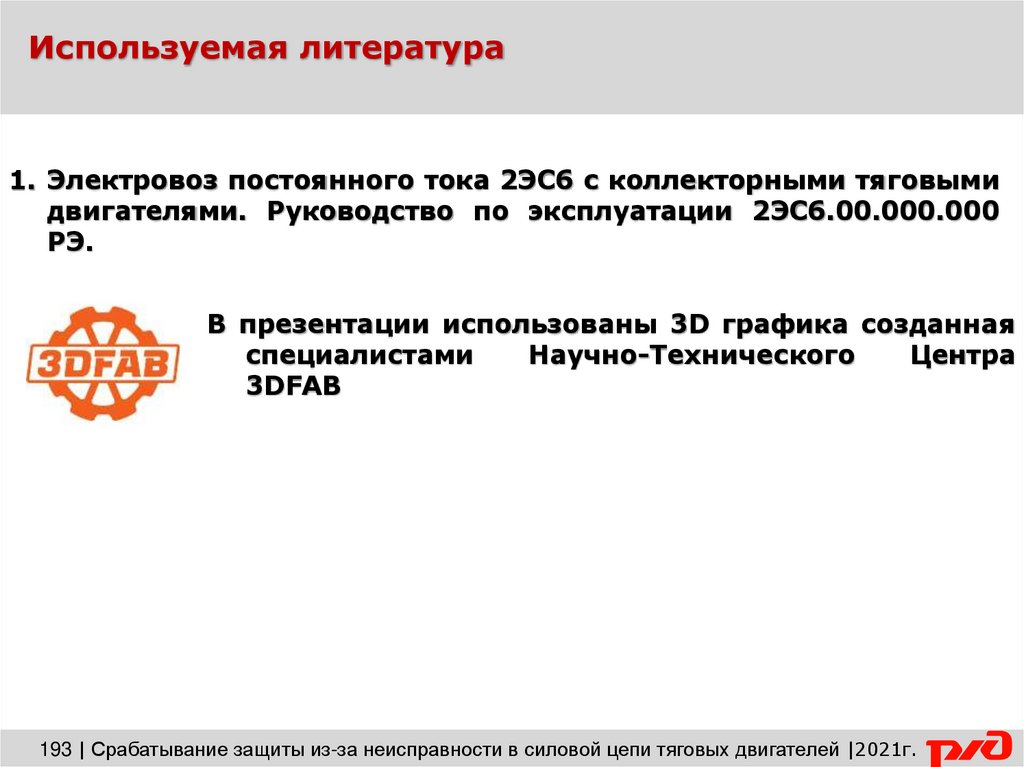 Используемая литература

1. Электровоз постоянного тока 2ЭС6 с коллекторными тяговыми двигателями. Руководство по эксплуатации 2ЭС6.00.000.000 РЭ.

3DFAB

В презентации использованы 3D графика созданная специалистами Научно-Технического Центра 3DFAB

193 | Срабатывание защиты из-за неисправности в силовой цепи тяговых двигателей |2021г.

РЖД